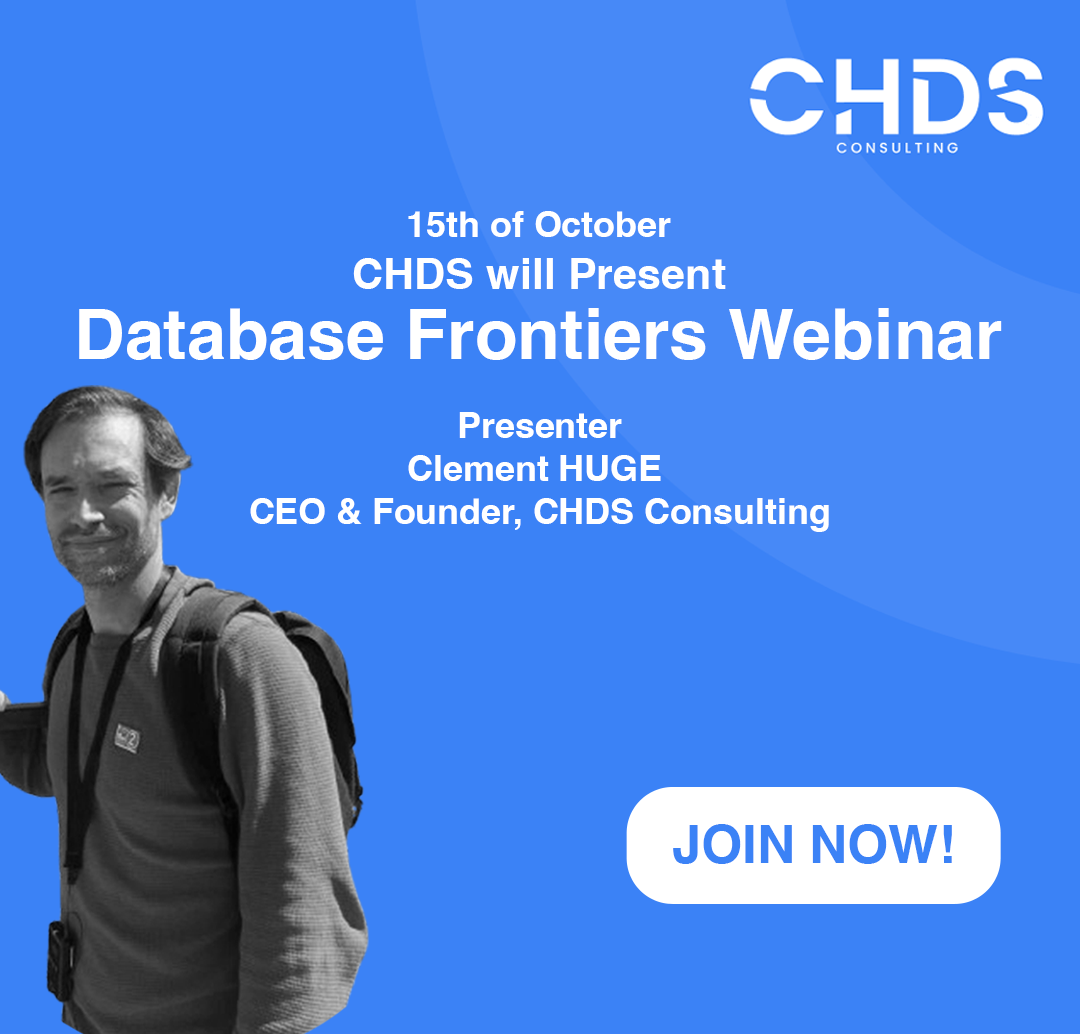 CHDS
CONSULTING

15th of October
CHDS will Present
Database Frontiers Webinar

Presenter
Clement HUGE
CEO & Founder, CHDS Consulting

JOIN NOW!